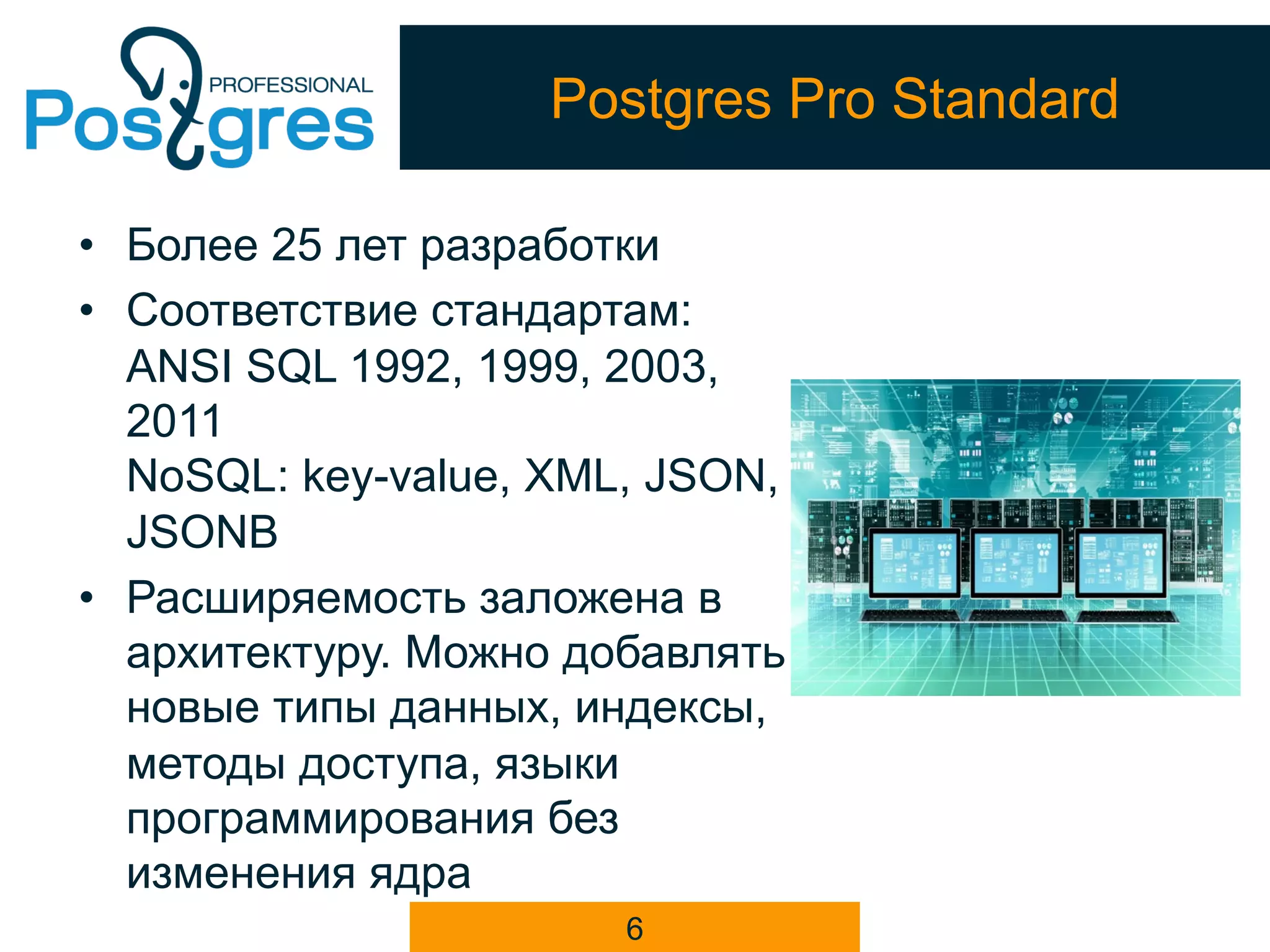 PROFESSIONAL
Postgres

Postgres Pro Standard

• Более 25 лет разработки
• Соответствие стандартам:
ANSI SQL 1992, 1999, 2003, 2011
NoSQL: key-value, XML, JSON, JSONB
• Расширяемость заложена в архитектуру. Можно добавлять новые типы данных, индексы, методы доступа, языки программирования без изменения ядра

6